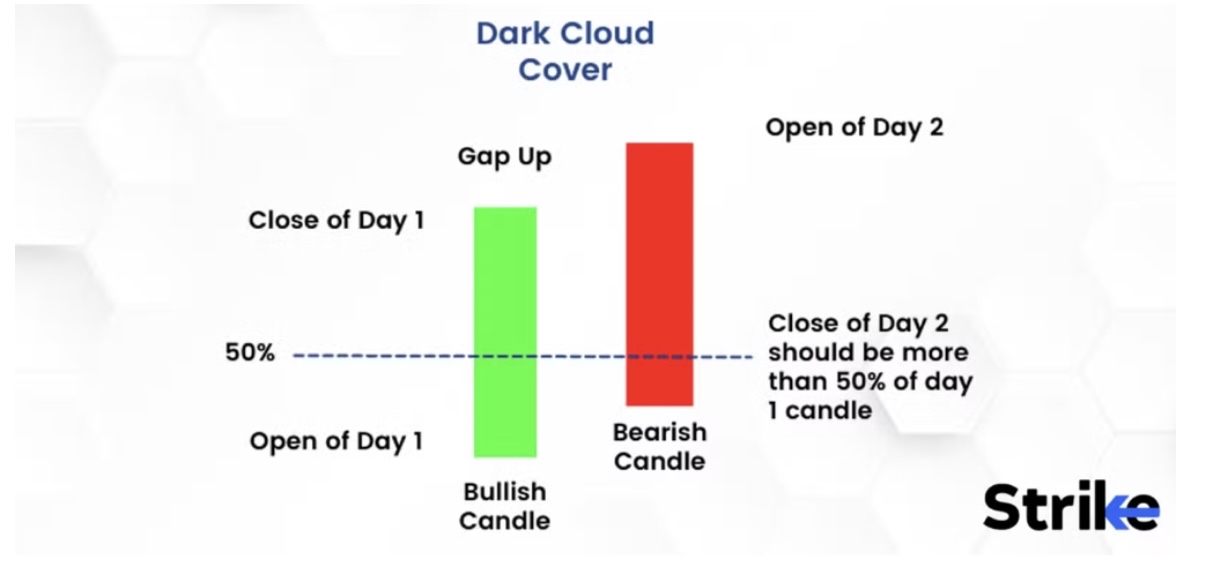 Dark Cloud Cover

Open of Day 2

Gap Up

Close of Day 1

50%

Close of Day 2 should be more than 50% of day 1 candle

Open of Day 1

Bearish Candle

Bullish Candle

Strike